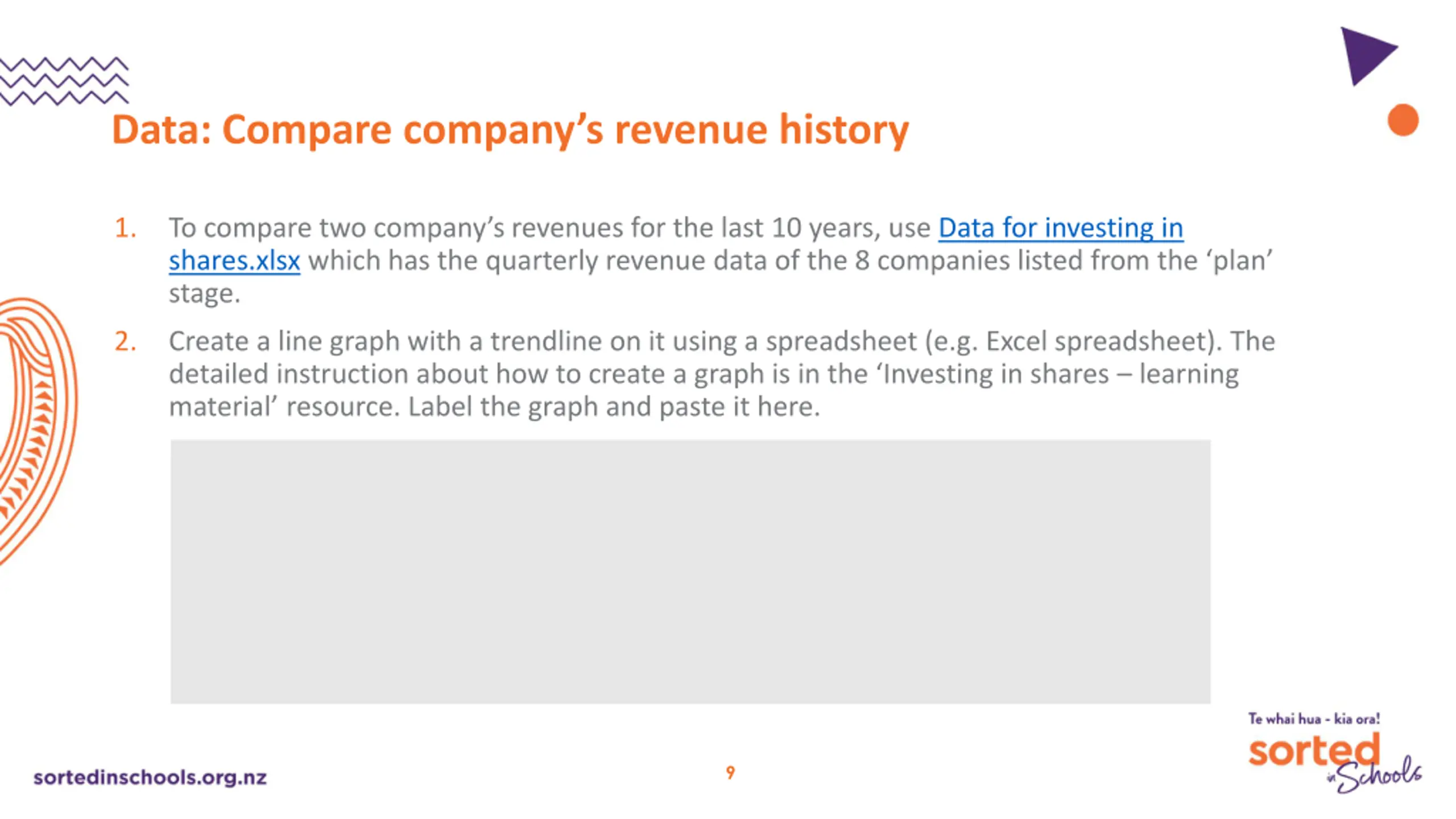 Data: Compare company's revenue history

1. To compare two company's revenues for the last 10 years, use Data for investing in shares.xlsx which has the quarterly revenue data of the 8 companies listed from the 'plan' stage.

2. Create a line graph with a trendline on it using a spreadsheet (e.g. Excel spreadsheet). The detailed instruction about how to create a graph is in the 'Investing in shares – learning material' resource. Label the graph and paste it here.

sortedinschools.org.nz

9

Te whai hua - kia ora!
sorted in Schools